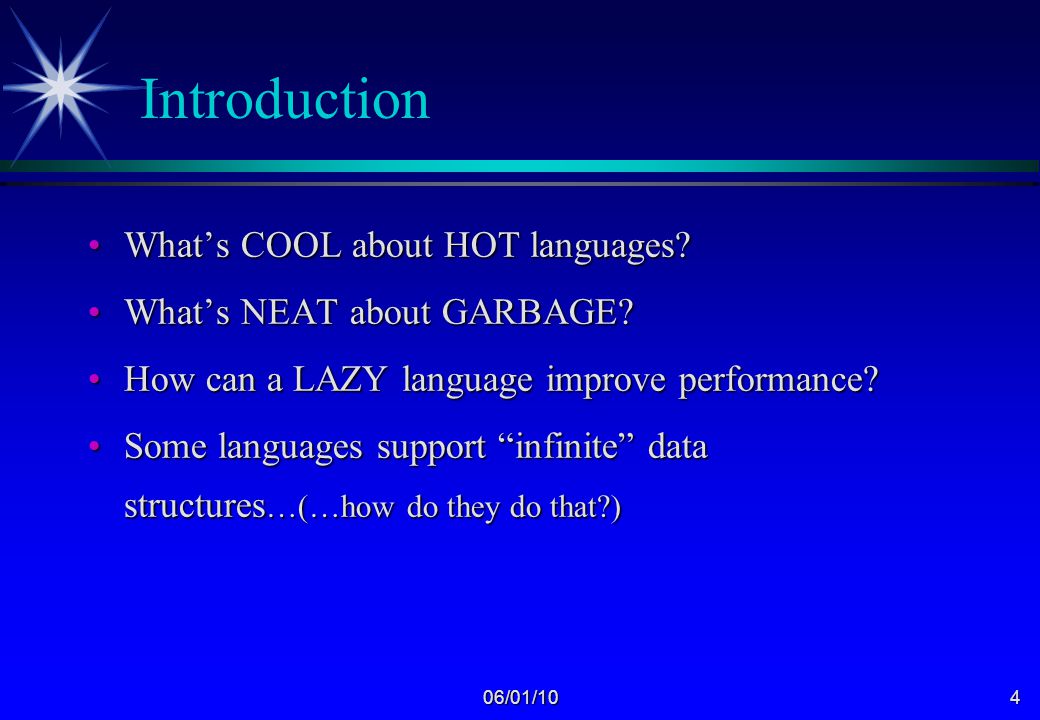 Introduction

• What’s COOL about HOT languages?

• What’s NEAT about GARBAGE?

• How can a LAZY language improve performance?

• Some languages support “infinite” data structures…(…how do they do that?)

06/01/10

4